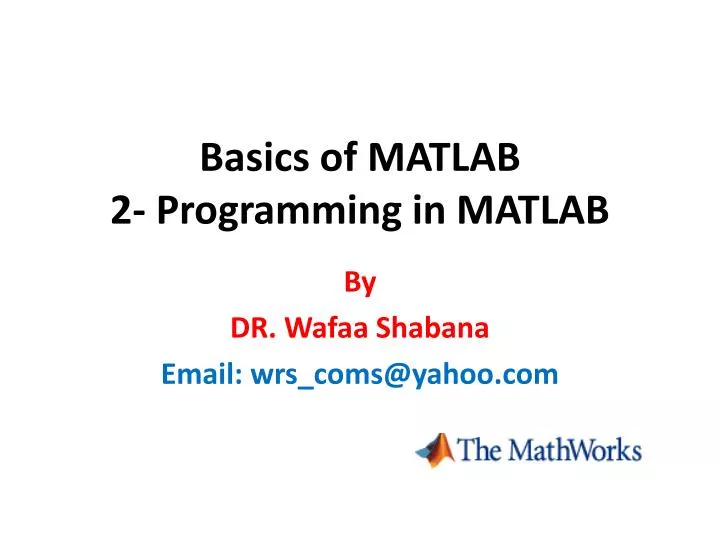 Basics of MATLAB
2- Programming in MATLAB

By
DR. Wafaa Shabana
Email: wrs_coms@yahoo.com

The MathWorks